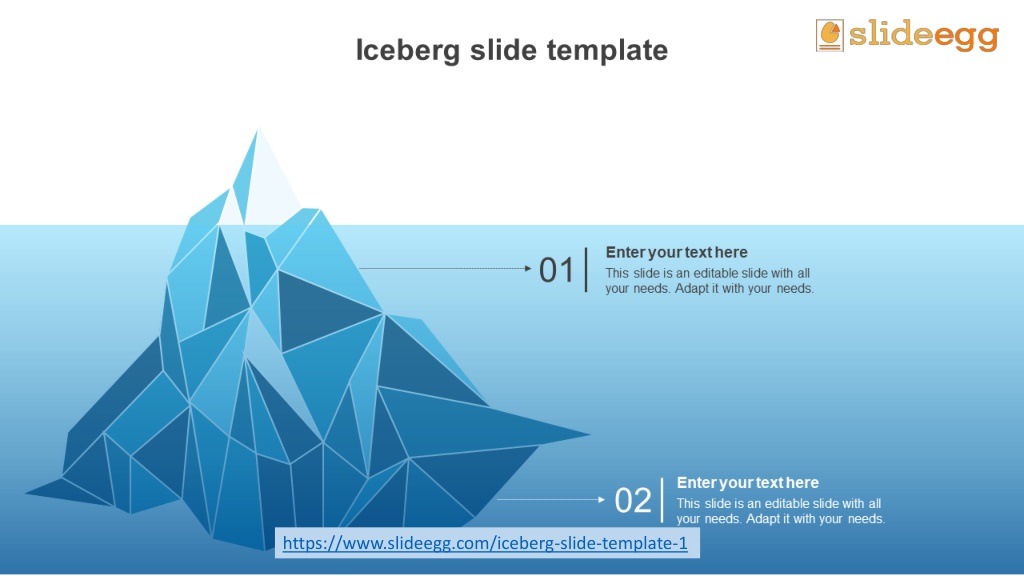 Iceberg slide template

slideegg

01 Enter your text here
This slide is an editable slide with all your needs. Adapt it with your needs.

02 Enter your text here
This slide is an editable slide with all your needs. Adapt it with your needs.

https://www.slideegg.com/iceberg-slide-template-1